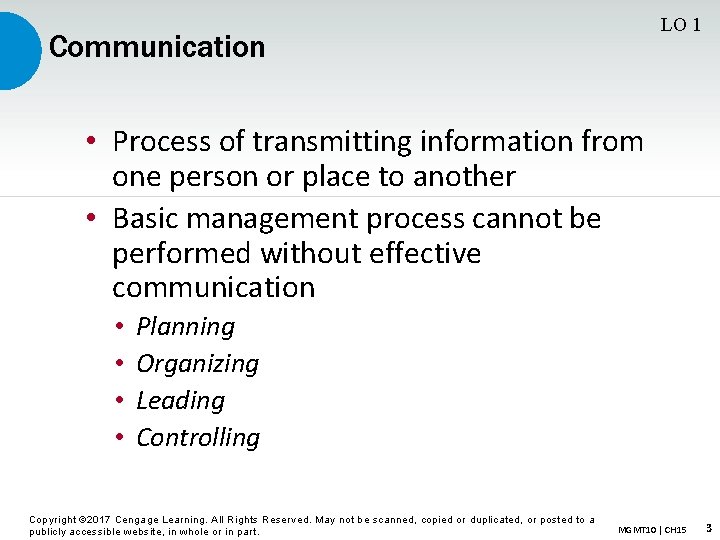 LO 1

Communication

• Process of transmitting information from one person or place to another
• Basic management process cannot be performed without effective communication
  • Planning
  • Organizing
  • Leading
  • Controlling

Copyright ©2017 Cengage Learning. All Rights Reserved. May not be scanned, copied or duplicated, or posted to a publicly accessible website, in whole or in part.

MGMT10 | CH15 3